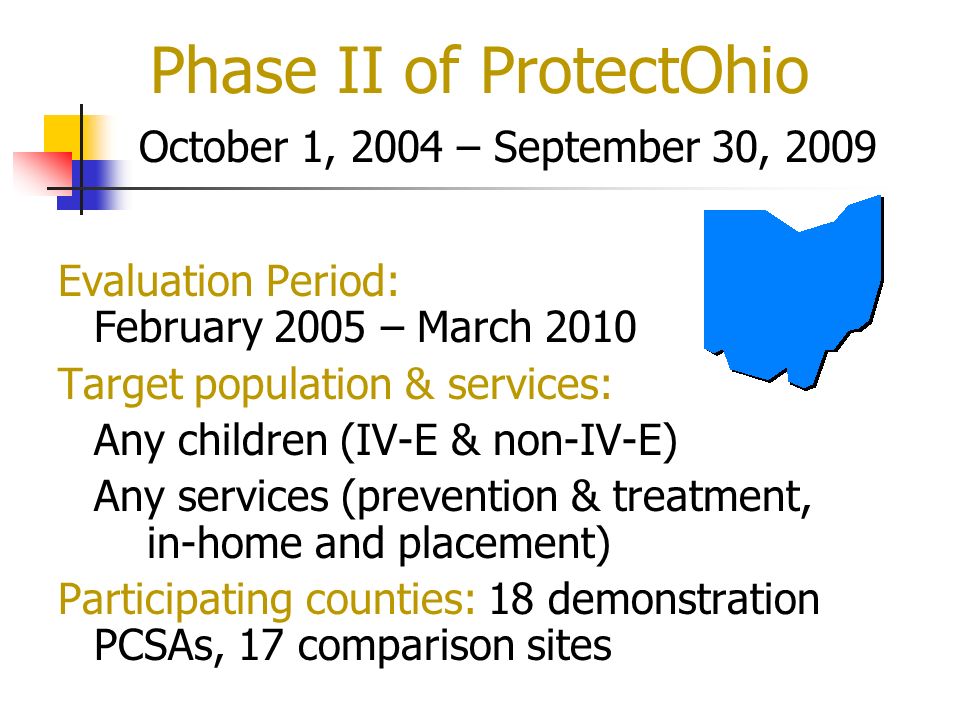 Phase II of ProtectOhio

October 1, 2004 – September 30, 2009

Evaluation Period:
February 2005 – March 2010

Target population & services:
Any children (IV-E & non-IV-E)
Any services (prevention & treatment, in-home and placement)

Participating counties: 18 demonstration PCSAs, 17 comparison sites